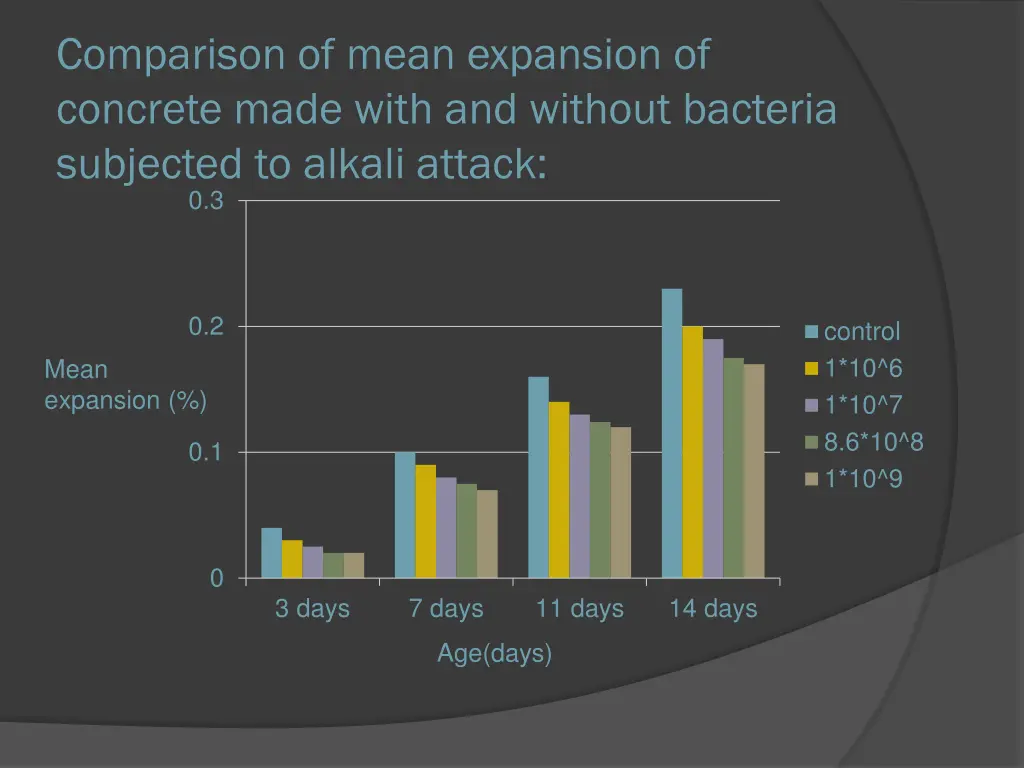 Comparison of mean expansion of concrete made with and without bacteria subjected to alkali attack:

0.3
0.2
0.1
0

Mean expansion (%)

3 days
7 days
11 days
14 days

Age(days)

control
1*10^6
1*10^7
8.6*10^8
1*10^9